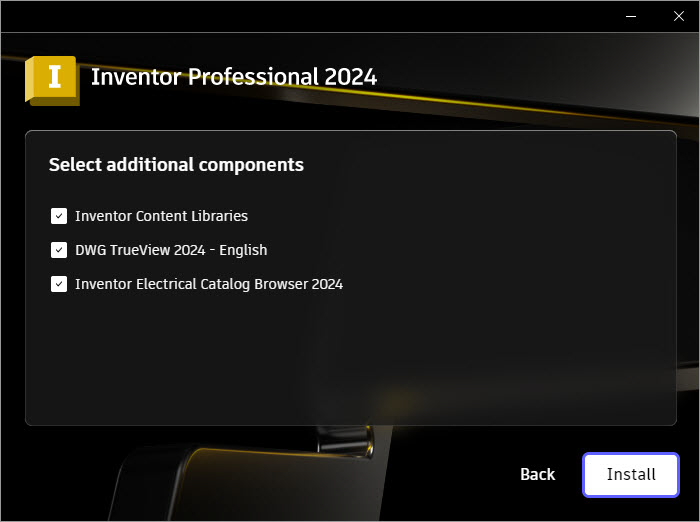 I

Inventor Professional 2024

Select additional components

Inventor Content Libraries

DWG TrueView 2024 - English

Inventor Electrical Catalog Browser 2024

Back

Install